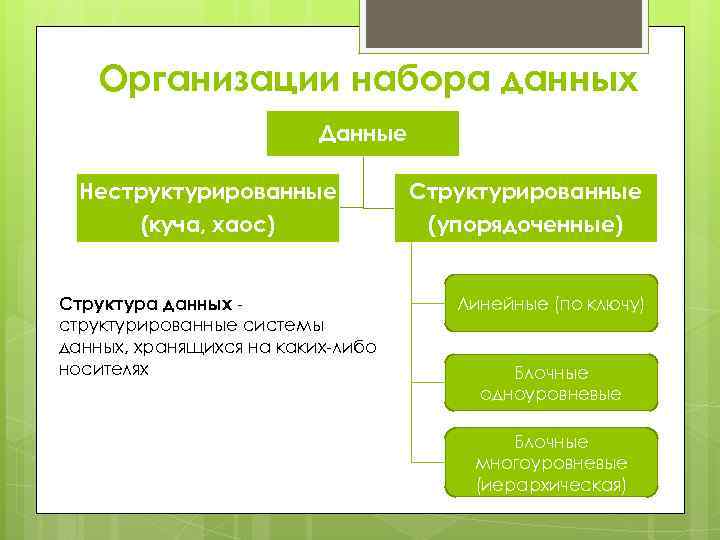 Организации набора данных

Данные

Неструктурированные (куча, хаос)

Структурированные (упорядоченные)

Структура данных - структурированные системы данных, хранящихся на каких-либо носителях

Линейные (по ключу)

Блочные одноуровневые

Блочные многоуровневые (иерархическая)